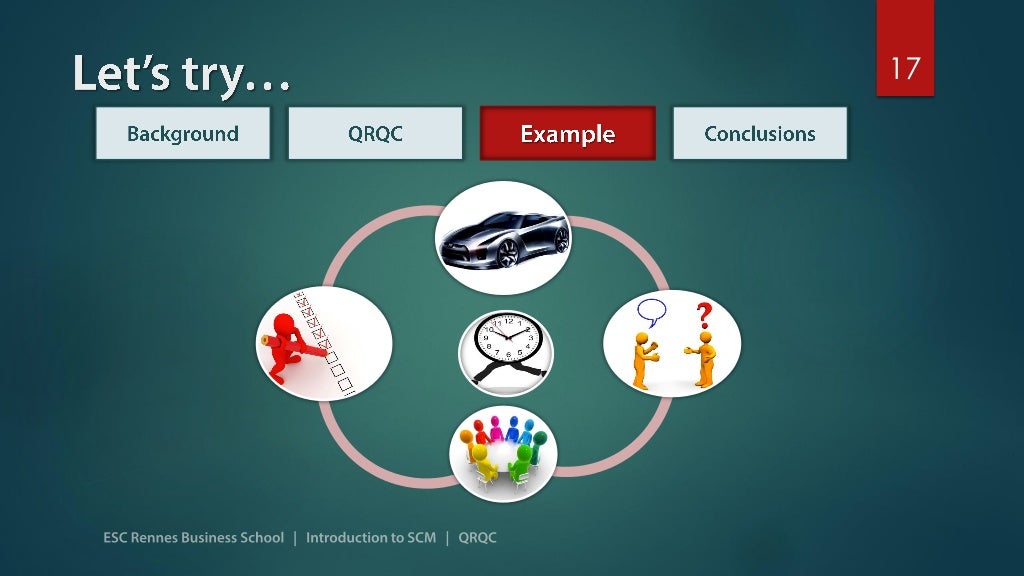 Let's try…

17

Background

QRQC

Example

Conclusions

?

ESC Rennes Business School | Introduction to SCM | QRQC